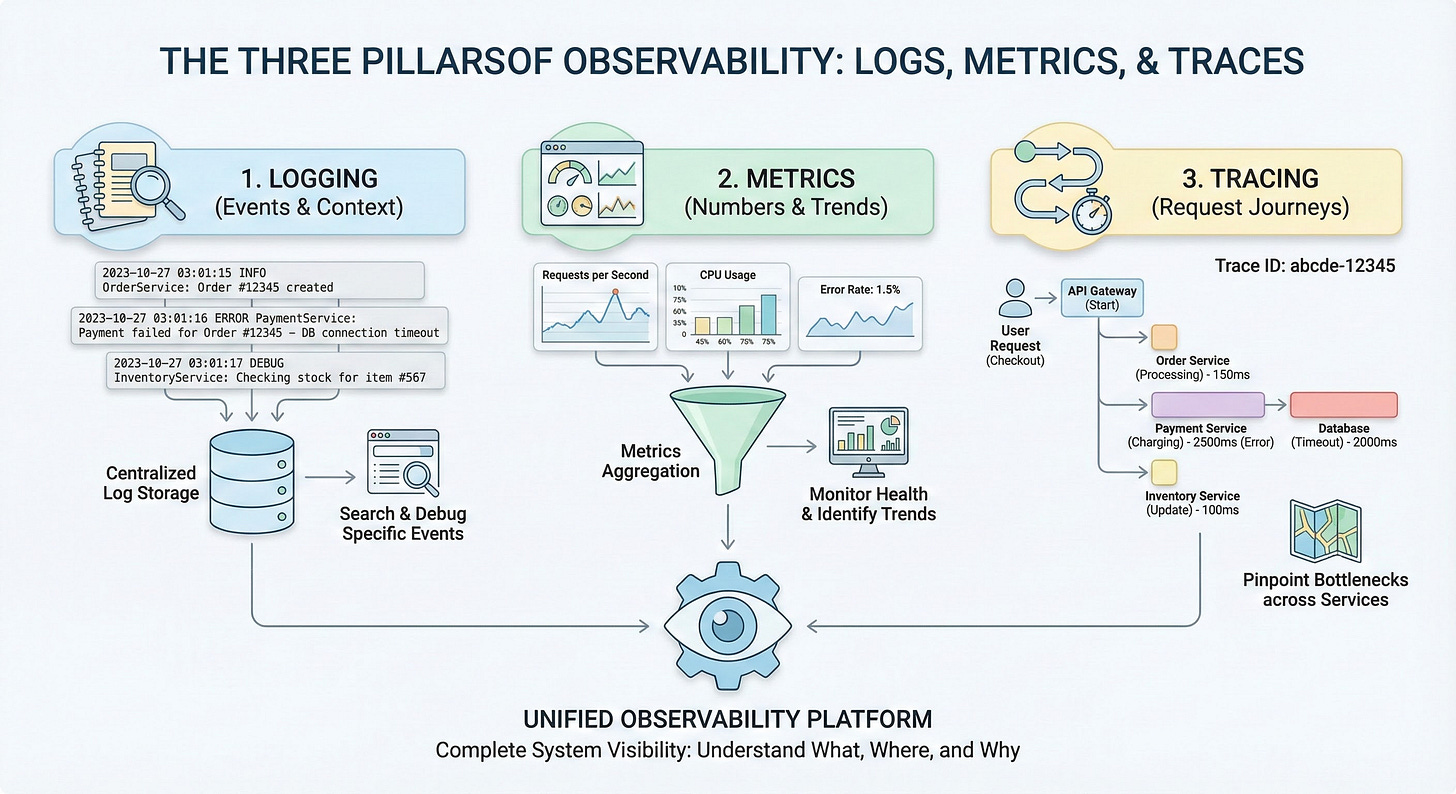 THE THREE PILLARSOF OBSERVABILITY: LOGS, METRICS, & TRACES

1. LOGGING
(Events & Context)

2023-10-27 03:01:15 INFO
OrderService: Order #12345 created

2023-10-27 03:01:16 ERROR PaymentService:
Payment failed for Order #12345 - DB connection timeout

2023-10-27 03:01:17 DEBUG
InventoryService: Checking stock for item #567

Centralized Log Storage

Search & Debug Specific Events

2. METRICS
(Numbers & Trends)

Requests per Second

CPU Usage

10%
75%
60%
35%
0
45% 60% 75% 75%

Error Rate: 1.5%

Metrics Aggregation

Monitor Health & Identify Trends

3. TRACING
(Request Journeys)

Trace ID: abcde-12345

User Request (Checkout)

API Gateway (Start)

Order Service (Processing) - 150ms

Payment Service (Charging) - 2500ms (Error)

Database (Timeout) - 2000ms

Inventory Service (Update) - 100ms

Pinpoint Bottlenecks across Services

UNIFIED OBSERVABILITY PLATFORM
Complete System Visibility: Understand What, Where, and Why